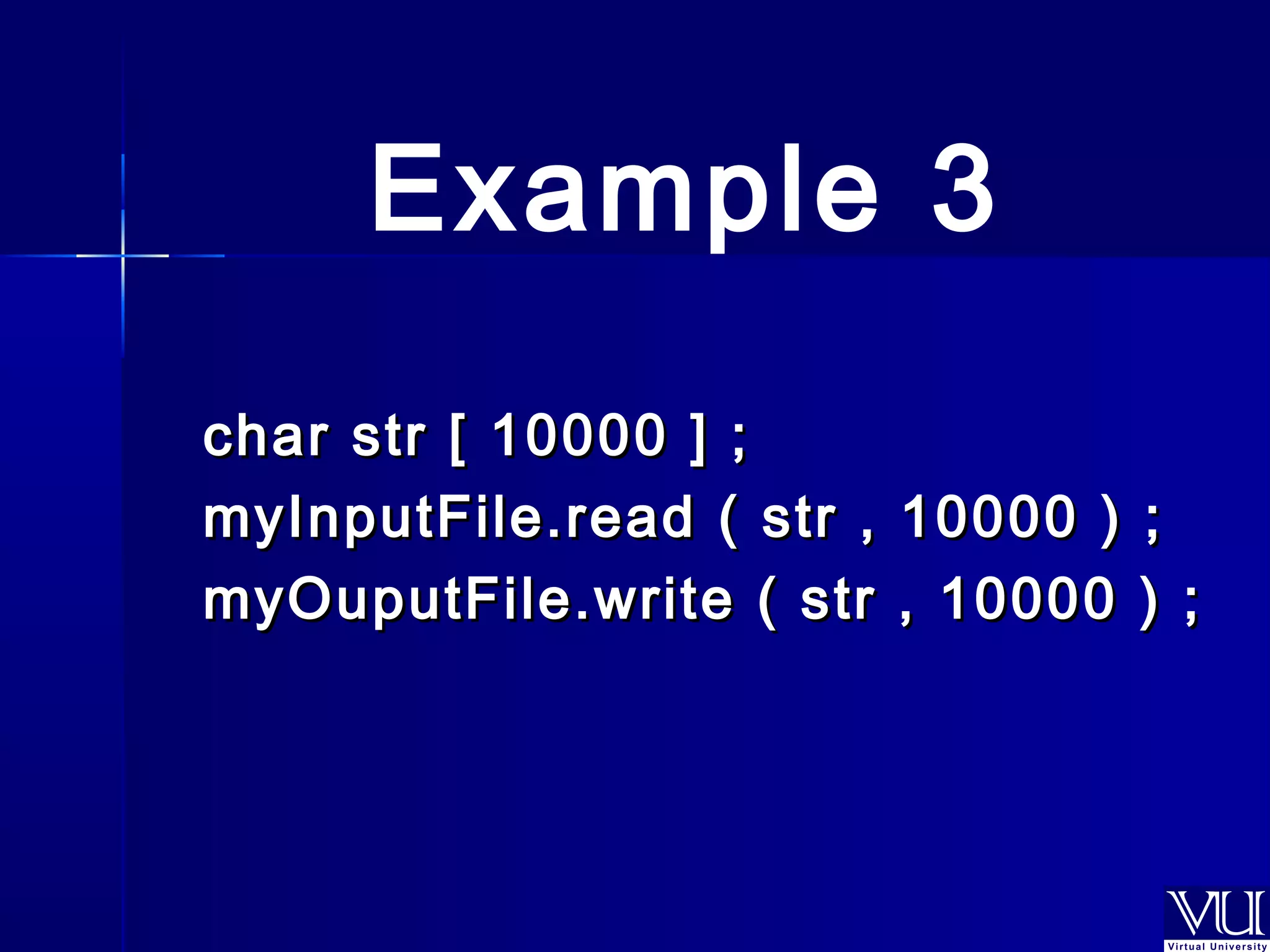 Example 3

char str [ 10000 ] ;
myInputFile.read ( str , 10000 ) ;
myOuputFile.write ( str , 10000 ) ;

VU
Virtual University